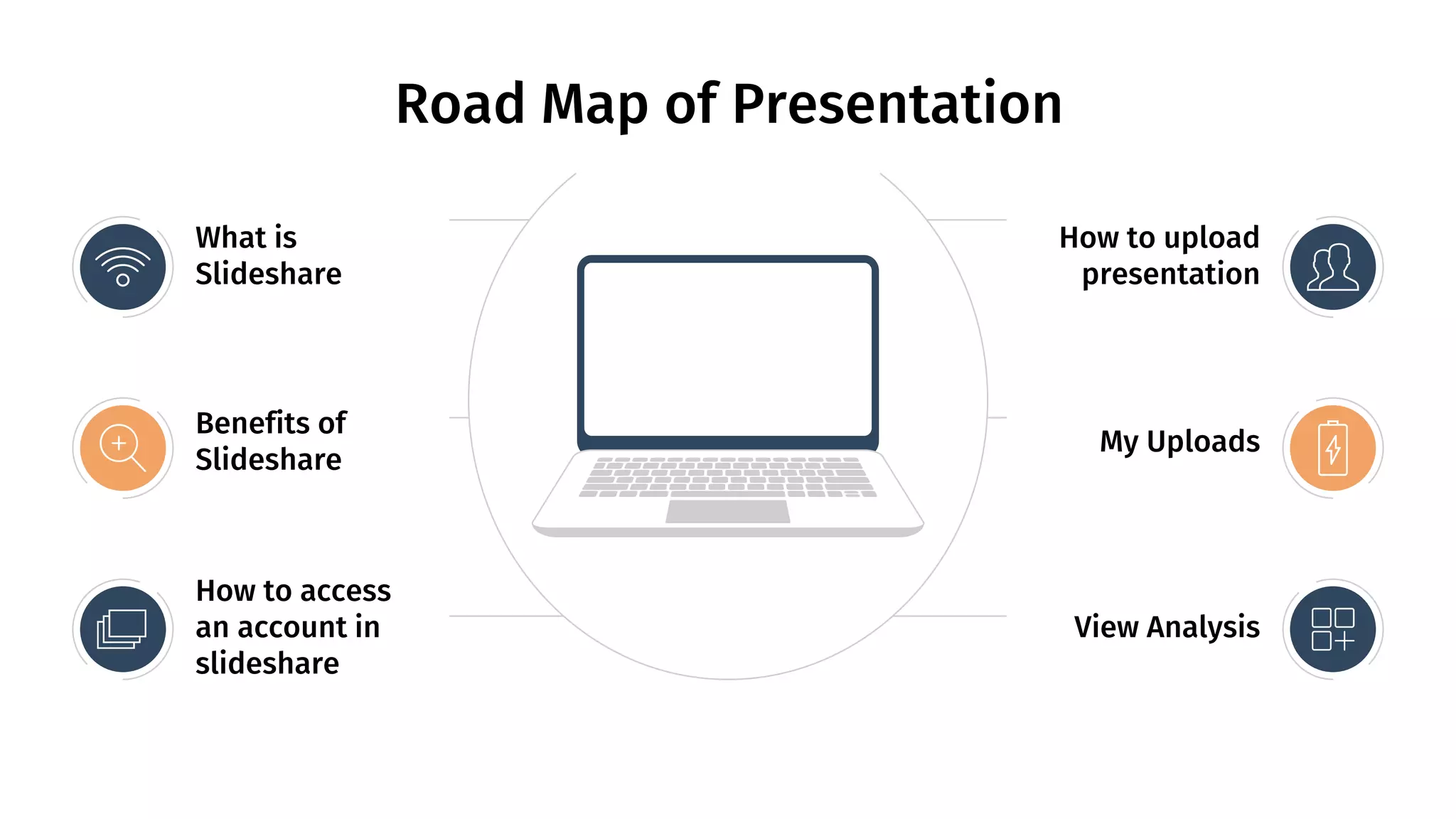 Road Map of Presentation

What is Slideshare

Benefits of Slideshare

How to access an account in slideshare

How to upload presentation

My Uploads

View Analysis